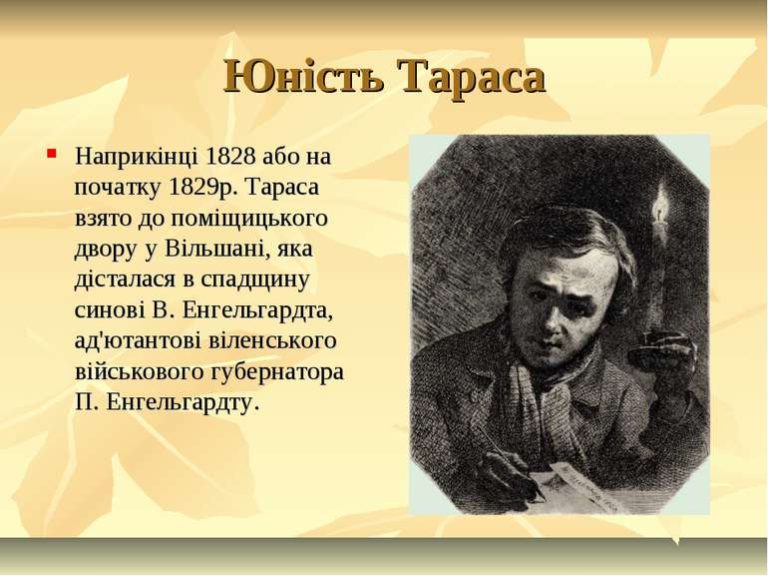 Юність Тараса

Наприкінці 1828 або на початку 1829р. Тараса взято до поміщицького двору у Вільшані, яка дісталася в спадщину синові В. Енгельгардта, ад'ютантові віленського військового губернатора П. Енгельгардту.